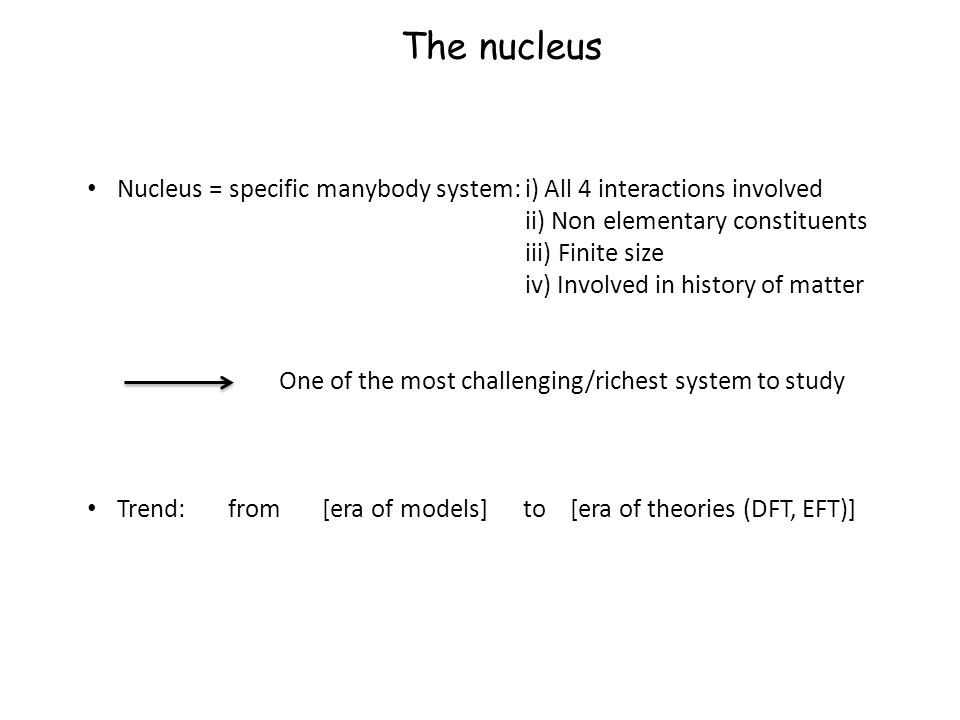 The nucleus

• Nucleus = specific manybody system: i) All 4 interactions involved
ii) Non elementary constituents
iii) Finite size
iv) Involved in history of matter

One of the most challenging/richest system to study

• Trend: from [era of models] to [era of theories (DFT, EFT)]